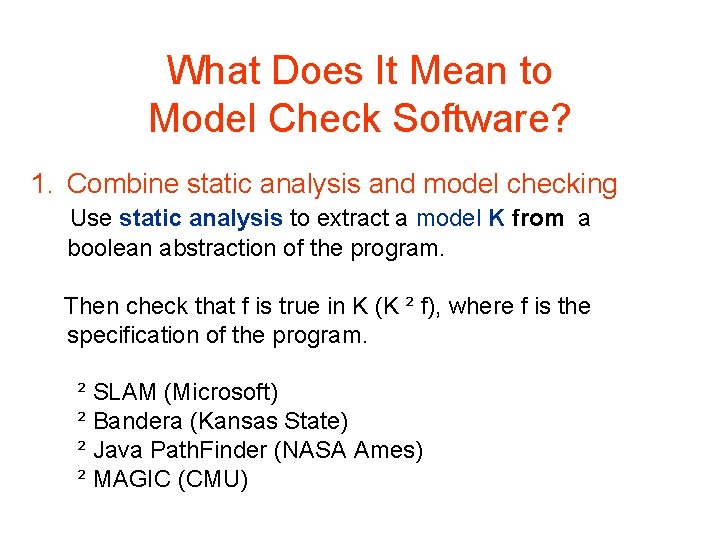 What Does It Mean to Model Check Software?

1. Combine static analysis and model checking

Use static analysis to extract a model K from a boolean abstraction of the program.

Then check that f is true in K (K ² f), where f is the specification of the program.

² SLAM (Microsoft)
² Bandera (Kansas State)
² Java PathFinder (NASA Ames)
² MAGIC (CMU)